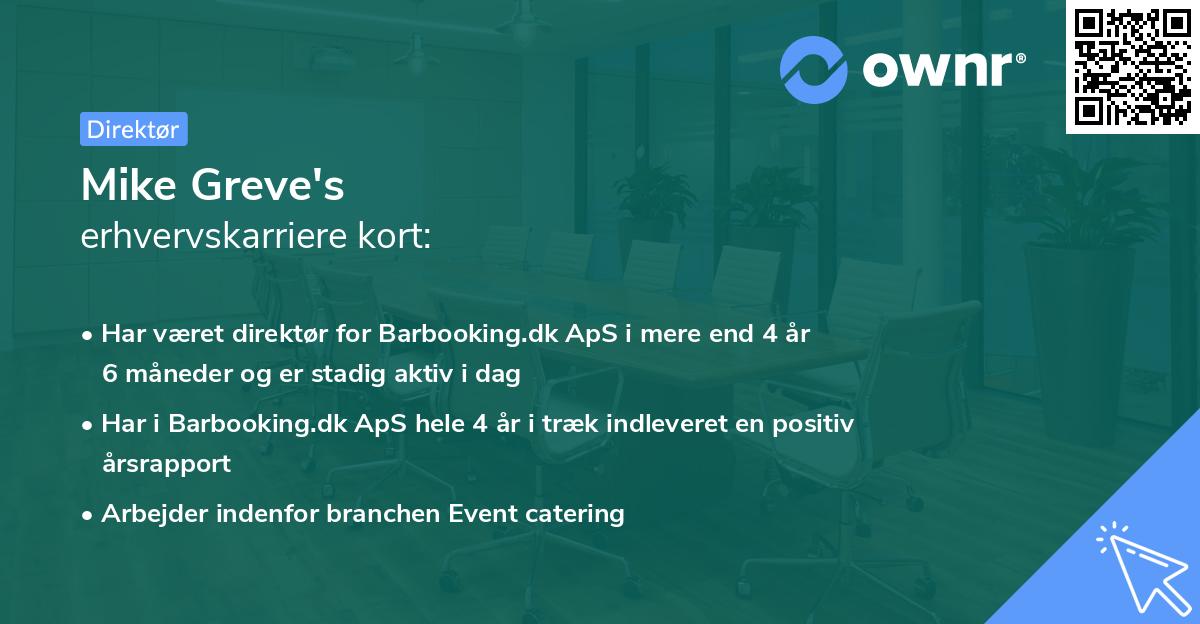 ownr®

Direktør

Mike Greve's
erhvervskarriere kort:

• Har været direktør for Barbooking.dk ApS i mere end 4 år 6 måneder og er stadig aktiv i dag

• Har i Barbooking.dk ApS hele 4 år i træk indleveret en positiv årsrapport

• Arbejder indenfor branchen Event catering